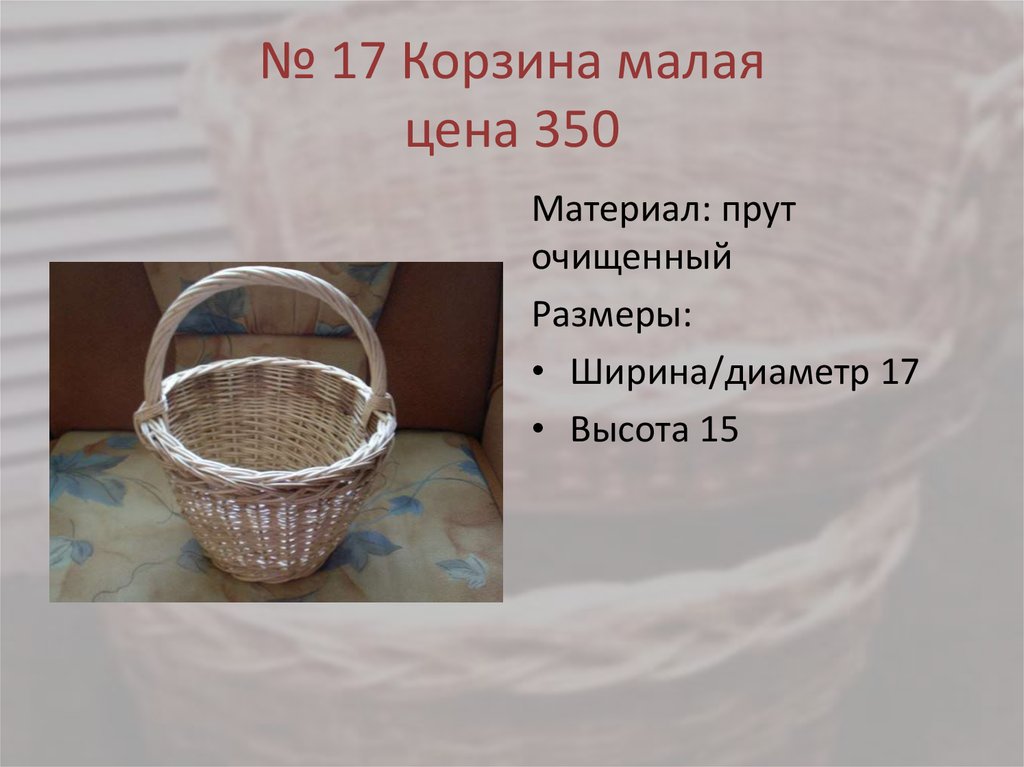 № 17 Корзина малая
цена 350

Материал: прут очищенный

Размеры:

• Ширина/диаметр 17
• Высота 15